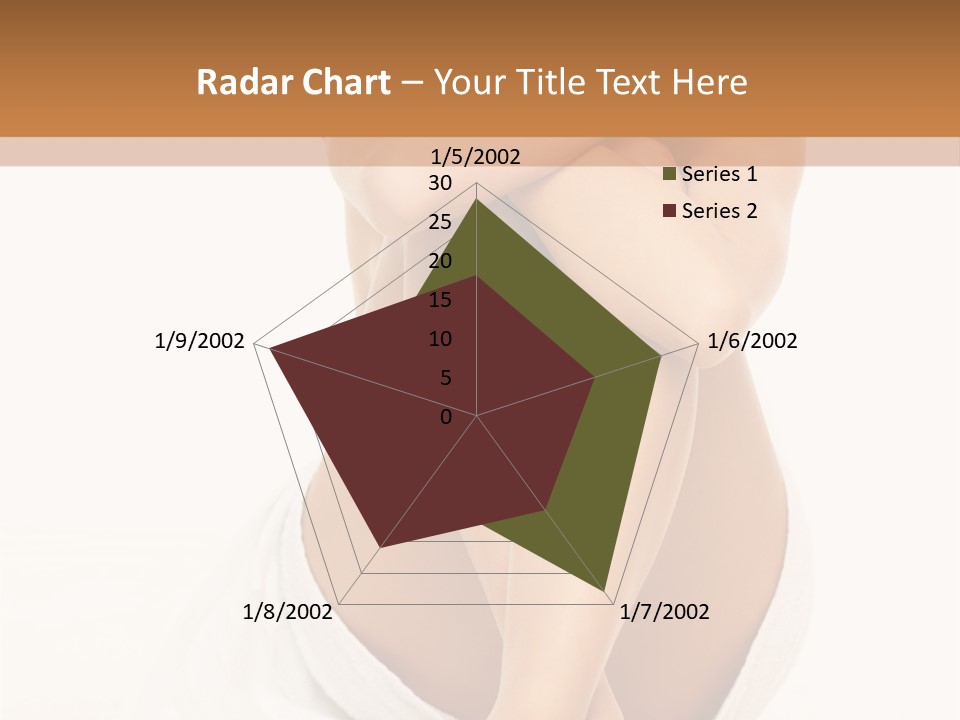 Radar Chart – Your Title Text Here

1/5/2002
30
25
20
15
10
5
0
1/6/2002
1/7/2002
1/8/2002
1/9/2002

Series 1
Series 2